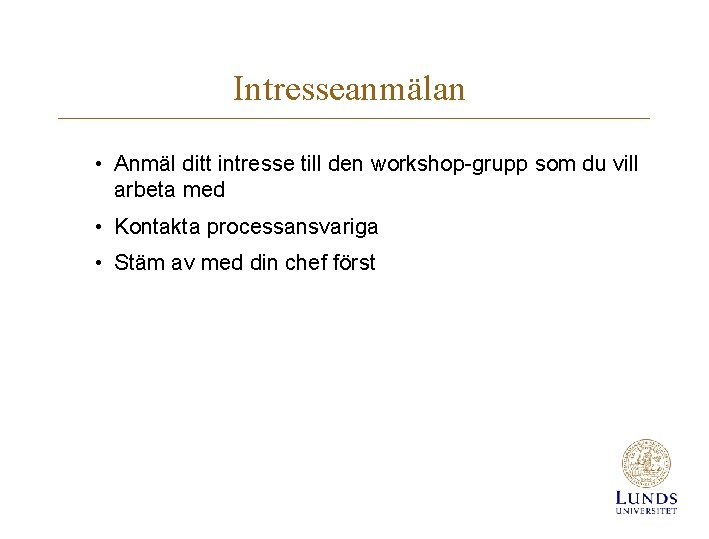 Intresseanmälan

• Anmäl ditt intresse till den workshop-grupp som du vill arbeta med

• Kontakta processansvariga

• Stäm av med din chef först

LUNDS
UNIVERSITET